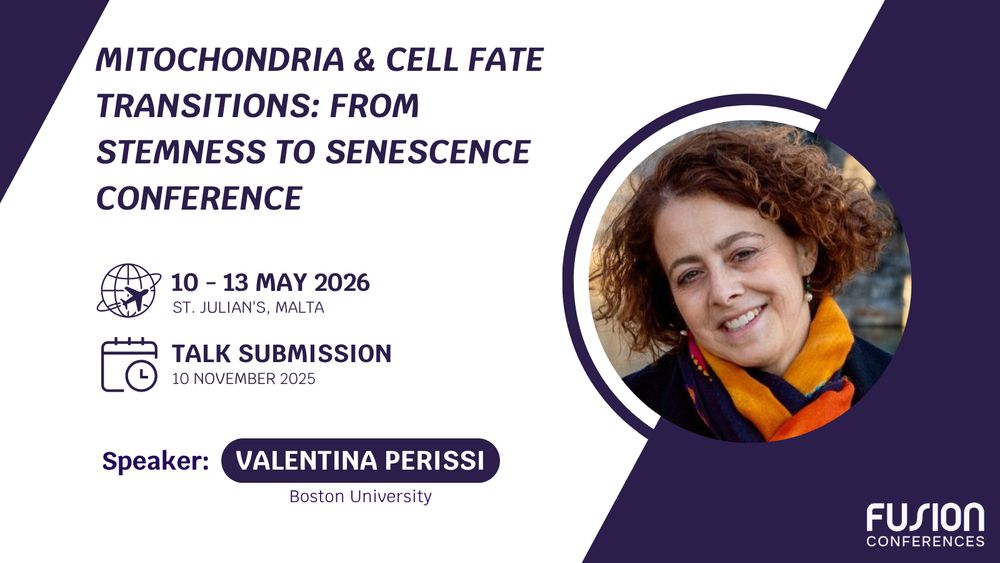 MITOCHONDRIA & CELL FATE TRANSITIONS: FROM STEMNESS TO SENESCENCE CONFERENCE

10 - 13 MAY 2026
ST. JULIAN'S, MALTA

TALK SUBMISSION
10 NOVEMBER 2025

Speaker: VALENTINA PERISSI
Boston University

FUSION
CONFERENCES